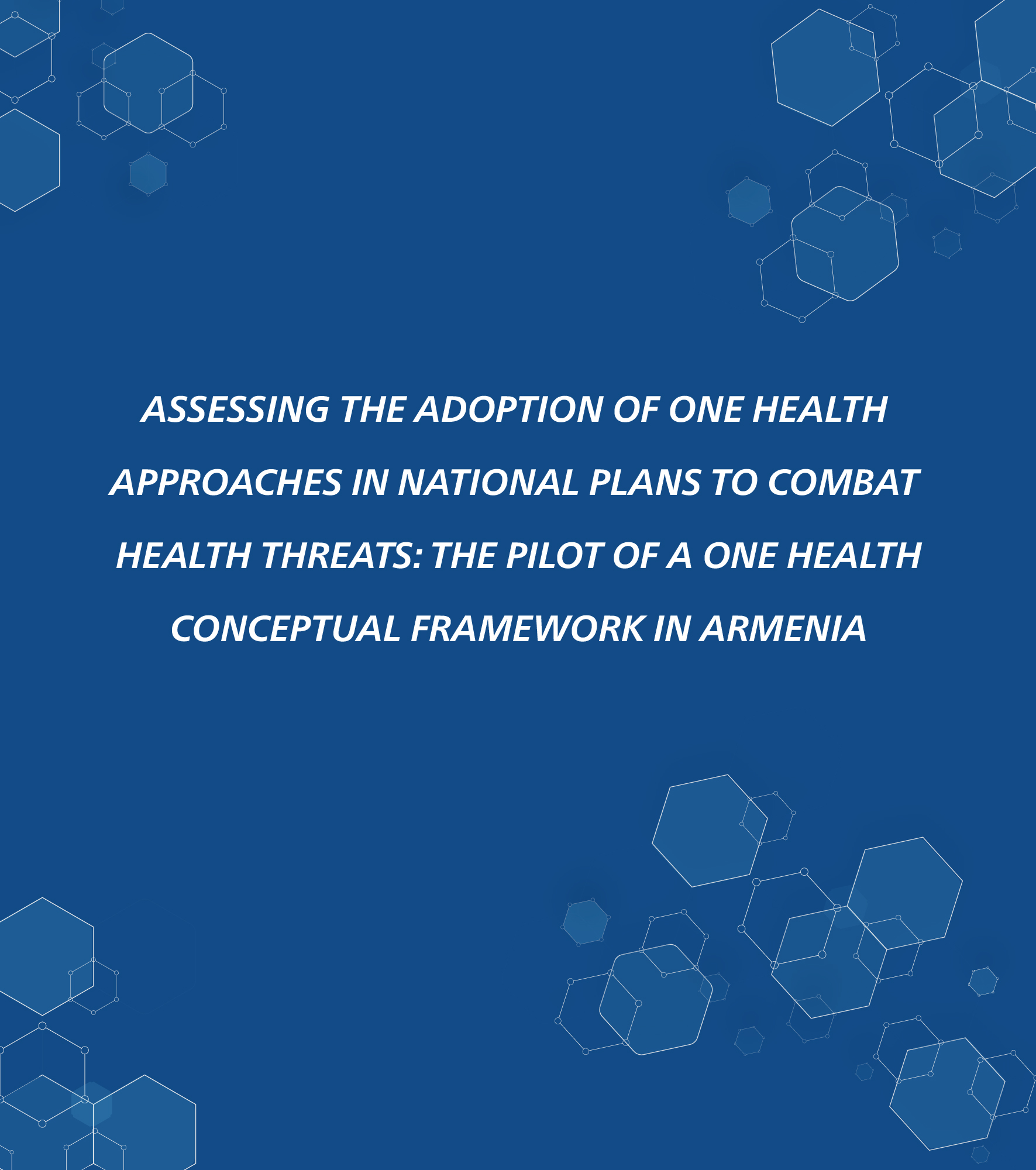 ASSESSING THE ADOPTION OF ONE HEALTH APPROACHES IN NATIONAL PLANS TO COMBAT HEALTH THREATS: THE PILOT OF A ONE HEALTH CONCEPTUAL FRAMEWORK IN ARMENIA